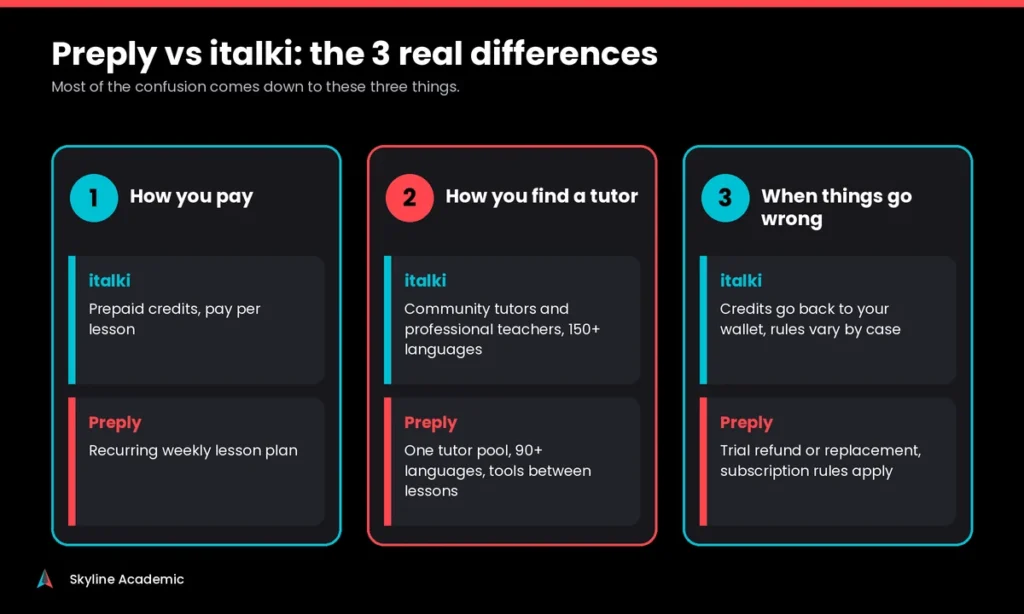 Preply vs italki: the 3 real differences
Most of the confusion comes down to these three things.

1 How you pay

italki
Prepaid credits, pay per lesson

Preply
Recurring weekly lesson plan

2 How you find a tutor

italki
Community tutors and professional teachers, 150+ languages

Preply
One tutor pool, 90+ languages, tools between lessons

3 When things go wrong

italki
Credits go back to your wallet, rules vary by case

Preply
Trial refund or replacement, subscription rules apply

Skyline Academic